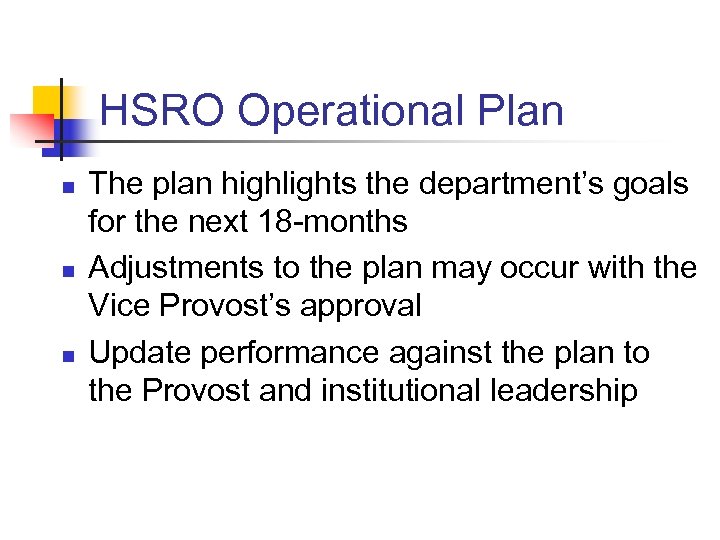 HSRO Operational Plan

- The plan highlights the department’s goals for the next 18-months
- Adjustments to the plan may occur with the Vice Provost’s approval
- Update performance against the plan to the Provost and institutional leadership